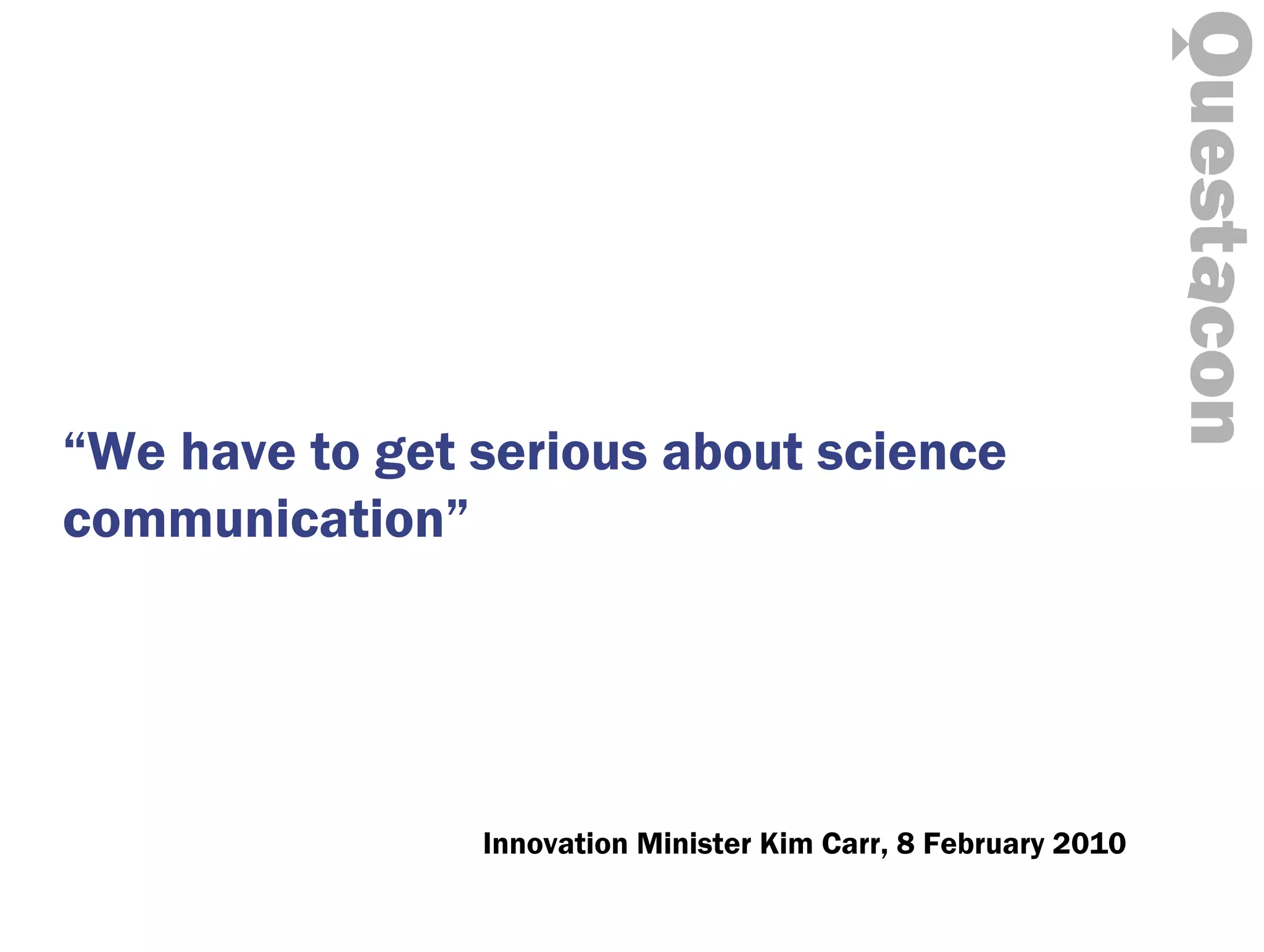 Questacon

“We have to get serious about science communication”

Innovation Minister Kim Carr, 8 February 2010